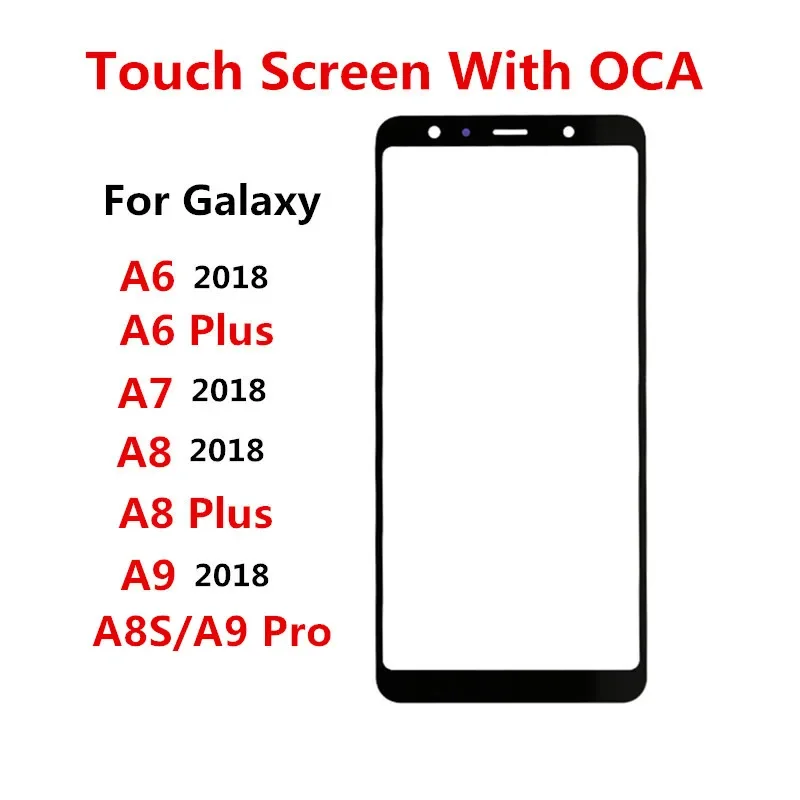 Touch Screen With OCA

For Galaxy

A6 2018
A6 Plus
A7 2018
A8 2018
A8 Plus
A9 2018
A8S/A9 Pro